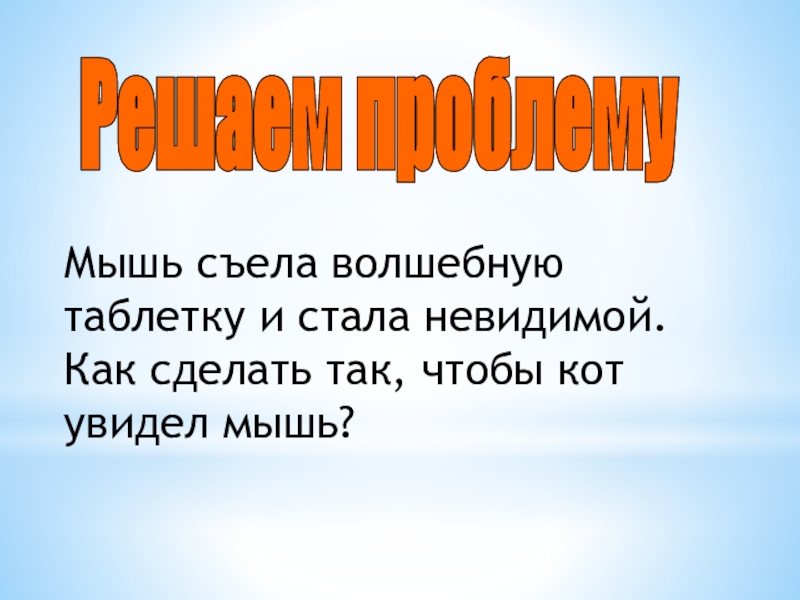 Решаем проблему

Мышь съела волшебную таблетку и стала невидимой. Как сделать так, чтобы кот увидел мышь?